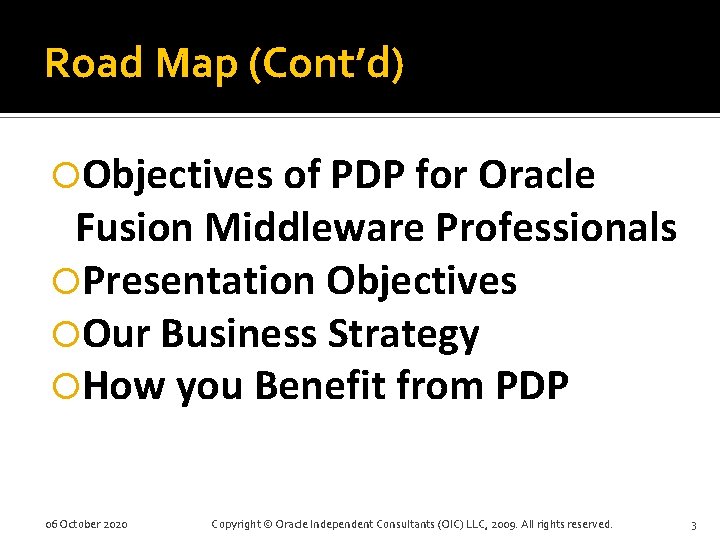 Road Map (Cont'd)

Objectives of PDP for Oracle Fusion Middleware Professionals
Presentation Objectives
Our Business Strategy
How you Benefit from PDP

06 October 2020 Copyright © Oracle Independent Consultants (OIC) LLC, 2009. All rights reserved. 3